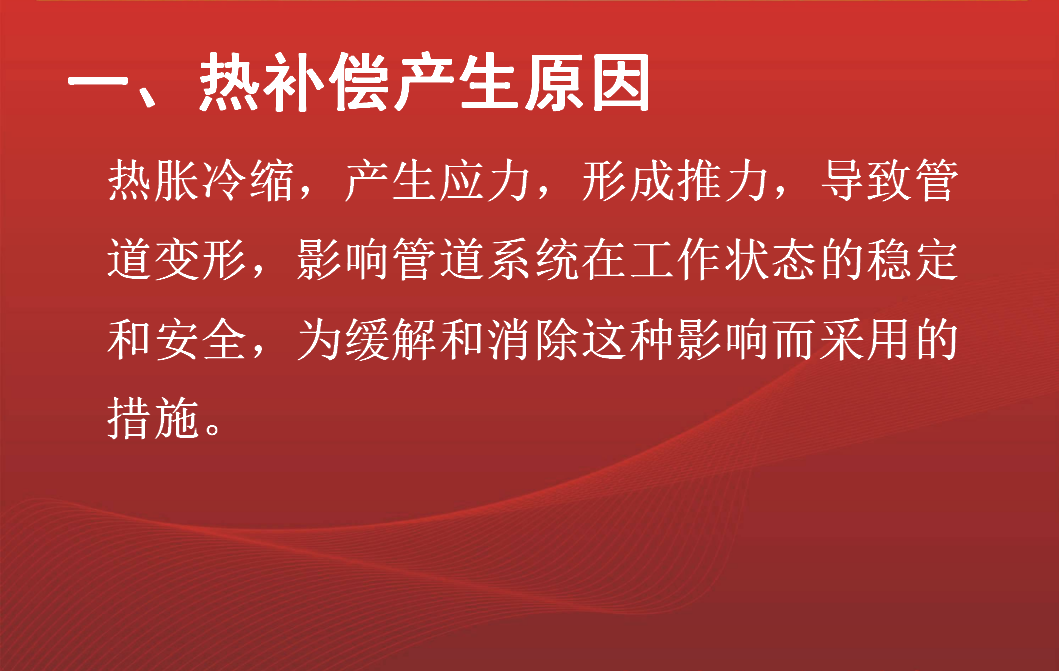 一、热补偿产生原因

热胀冷缩，产生应力，形成推力，导致管道变形，影响管道系统在工作状态的稳定和安全，为缓解和消除这种影响而采用的措施。